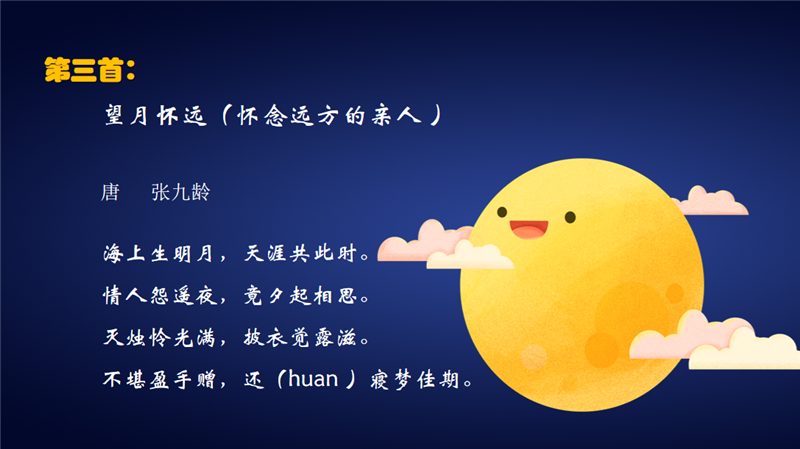 第三首：

望月怀远（怀念远方的亲人）

唐　张九龄

海上生明月，天涯共此时。
情人怨遥夜，竟夕起相思。
灭烛怜光满，披衣觉露滋。
不堪盈手赠，还（huan）寝梦佳期。